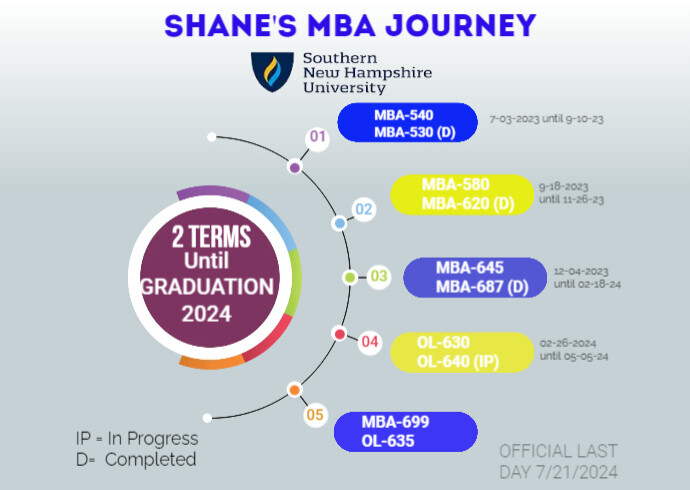 SHANE'S MBA JOURNEY

Southern New Hampshire University

2 TERMS Until GRADUATION 2024

01
MBA-540
MBA-530 (D)
7-03-2023 until 9-10-23

02
MBA-580
MBA-620 (D)
9-18-2023 until 11-26-23

03
MBA-645
MBA-687 (D)
12-04-2023 until 02-18-24

04
OL-630
OL-640 (IP)
02-26-2024 until 05-05-24

05
MBA-699
OL-635

IP = In Progress
D= Completed

OFFICIAL LAST DAY 7/21/2024